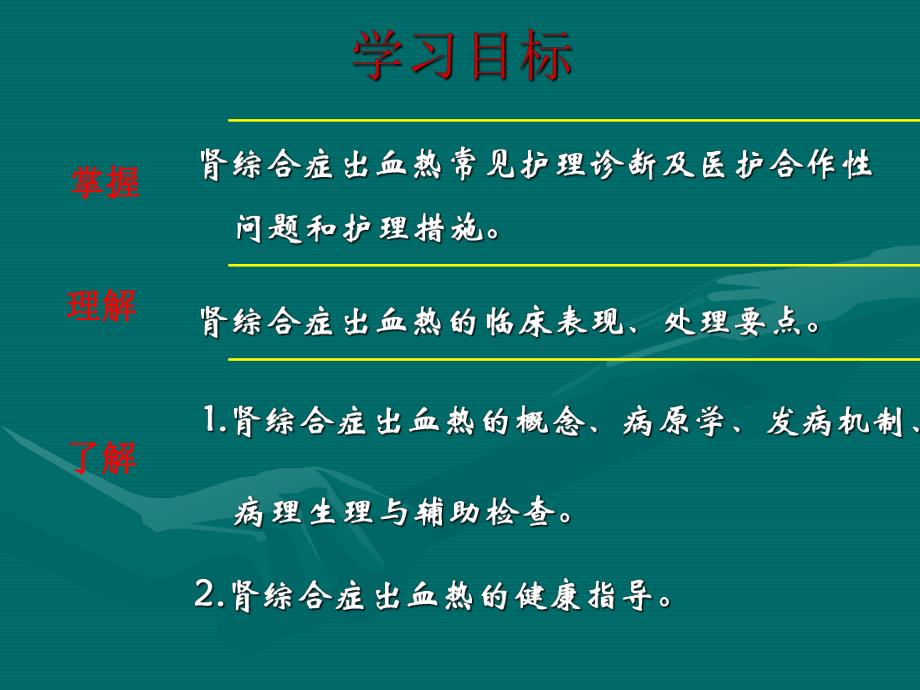 学习目标

掌握

肾综合症出血热常见护理诊断及医护合作性问题和护理措施。

理解

肾综合症出血热的临床表现、处理要点。

了解

1.肾综合症出血热的概念、病原学、发病机制、病理生理与辅助检查。

2.肾综合症出血热的健康指导。